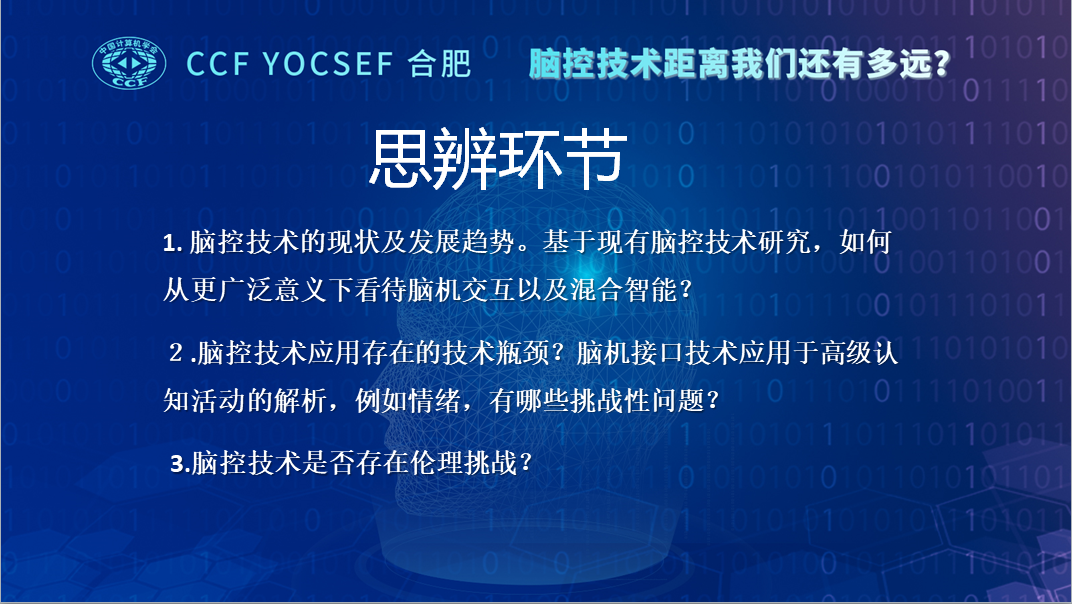 中国计算机学会
CCF

CCF YOCSEF 合肥

脑控技术距离我们还有多远?

思辨环节

1. 脑控技术的现状及发展趋势。基于现有脑控技术研究，如何从更广泛意义下看待脑机交互以及混合智能？

２.脑控技术应用存在的技术瓶颈？脑机接口技术应用于高级认知活动的解析，例如情绪，有哪些挑战性问题？

3.脑控技术是否存在伦理挑战？